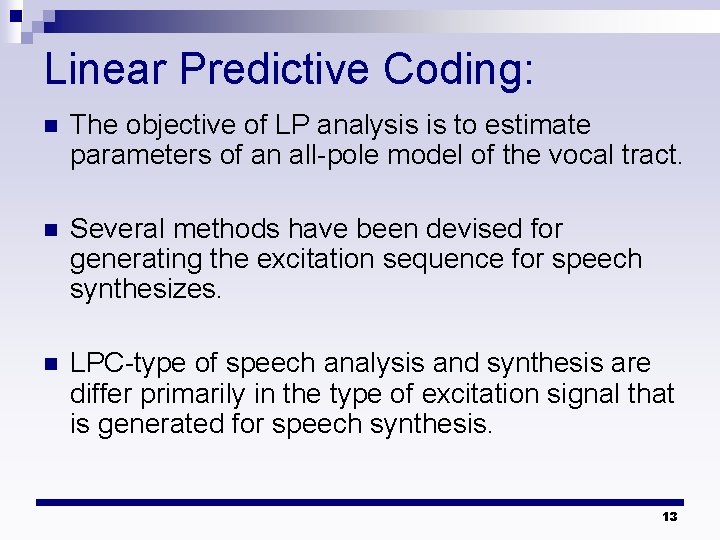 Linear Predictive Coding:

• The objective of LP analysis is to estimate parameters of an all-pole model of the vocal tract.

• Several methods have been devised for generating the excitation sequence for speech synthesizes.

• LPC-type of speech analysis and synthesis are differ primarily in the type of excitation signal that is generated for speech synthesis.

13